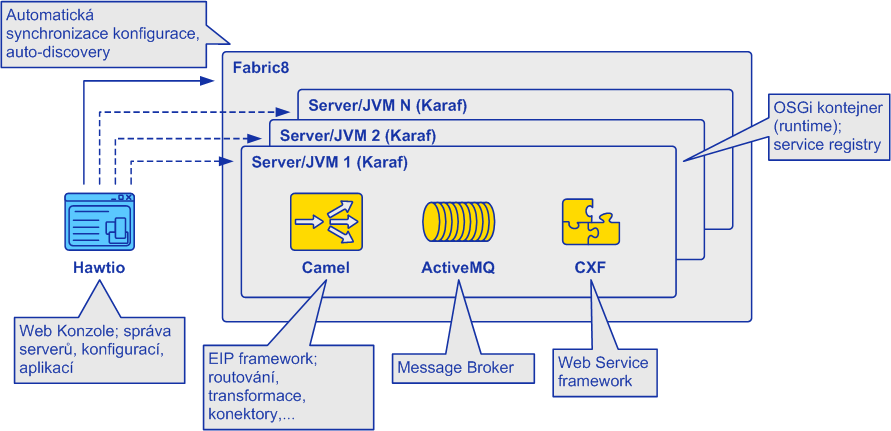 Automatická synchronizace konfigurace, auto-discovery

Fabric8

Server/JVM N (Karaf)

Server/JVM 2 (Karaf)

Server/JVM 1 (Karaf)

OSGi kontejner (runtime); service registry

Hawtio

Camel

ActiveMQ

CXF

Web Konzole; správa serverů, konfigurací, aplikací

EIP framework; routování, transformace, konektory,...

Message Broker

Web Service framework